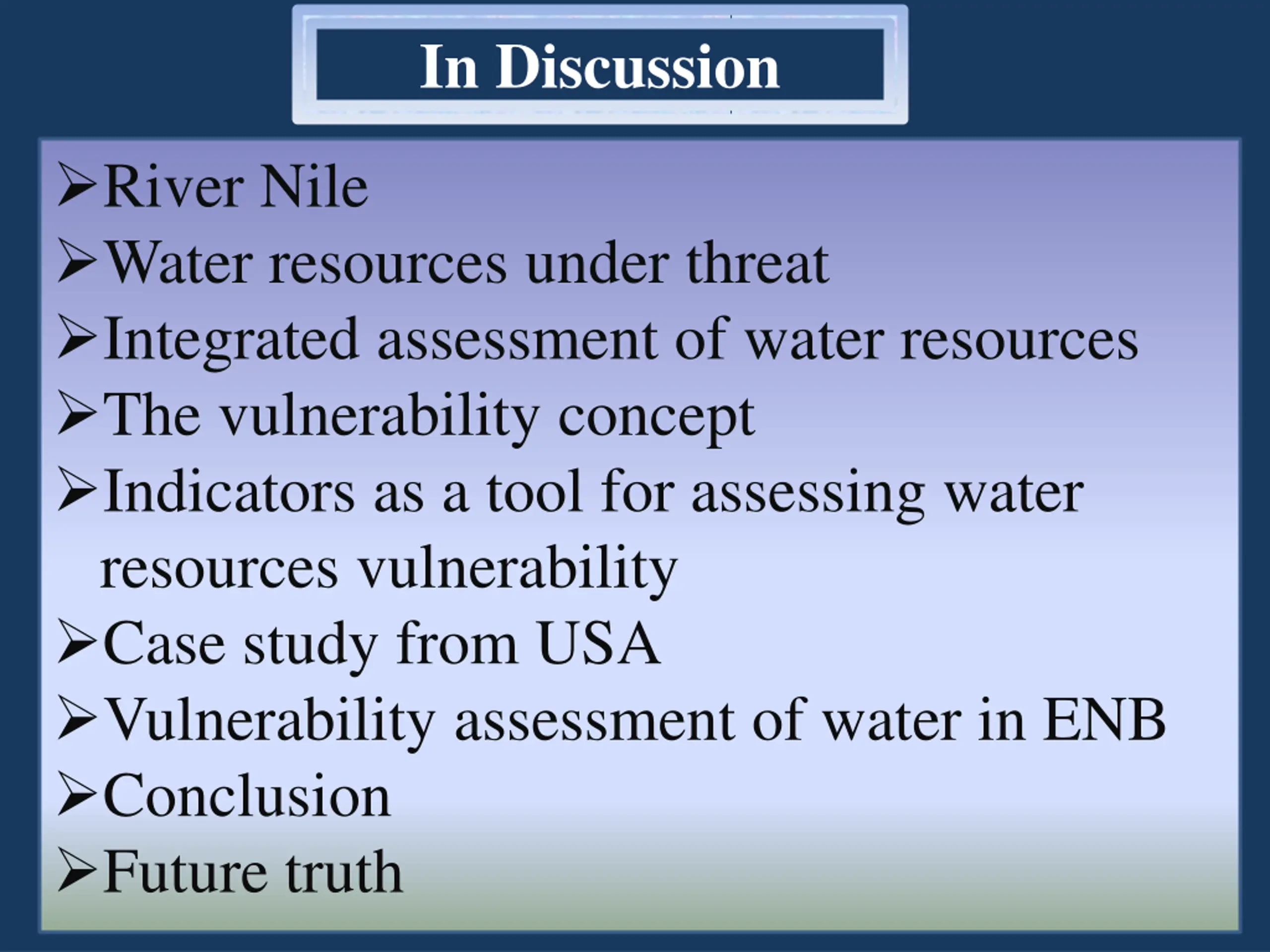 In Discussion

➢River Nile
➢Water resources under threat
➢Integrated assessment of water resources
➢The vulnerability concept
➢Indicators as a tool for assessing water resources vulnerability
➢Case study from USA
➢Vulnerability assessment of water in ENB
➢Conclusion
➢Future truth